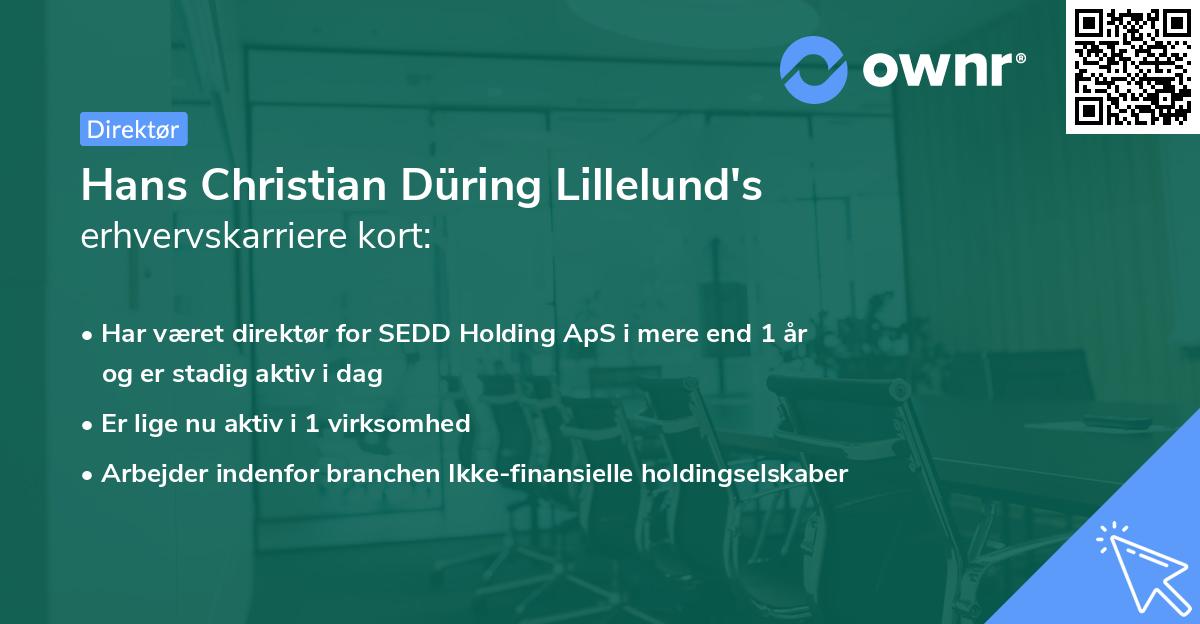 ownr®

Direktør

Hans Christian Düring Lillelund's erhvervskarriere kort:

• Har været direktør for SEDD Holding ApS i mere end 1 år og er stadig aktiv i dag
• Er lige nu aktiv i 1 virksomhed
• Arbejder indenfor branchen Ikke-finansielle holdingselskaber